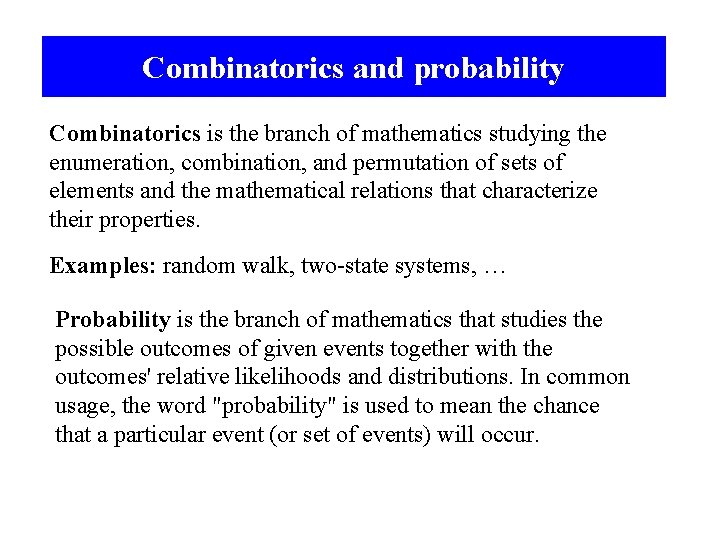 Combinatorics and probability

Combinatorics is the branch of mathematics studying the enumeration, combination, and permutation of sets of elements and the mathematical relations that characterize their properties.

Examples: random walk, two-state systems, …

Probability is the branch of mathematics that studies the possible outcomes of given events together with the outcomes' relative likelihoods and distributions. In common usage, the word "probability" is used to mean the chance that a particular event (or set of events) will occur.